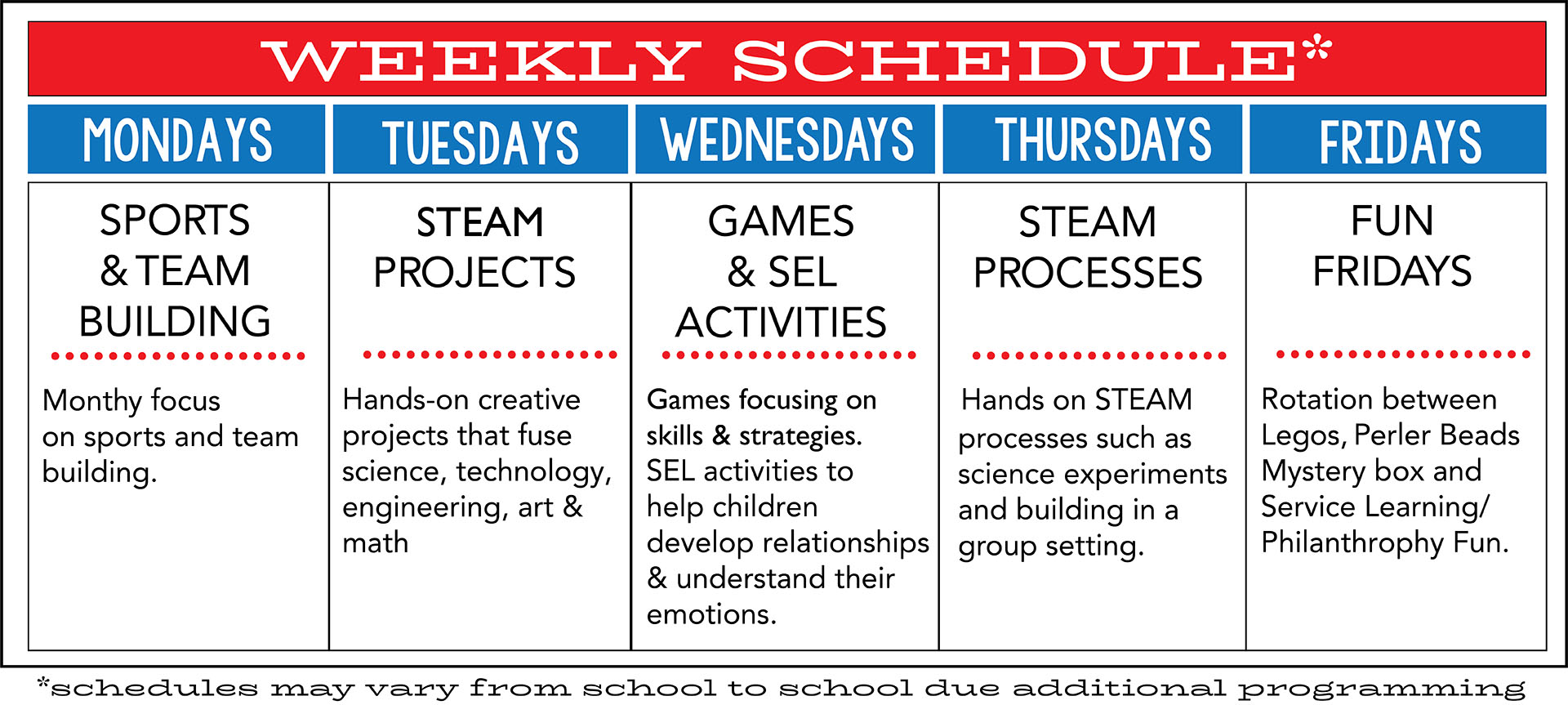 WEEKLY SCHEDULE*

| MONDAYS | TUESDAYS | WEDNESDAYS | THURSDAYS | FRIDAYS |
|---|---|---|---|---|
| SPORTS & TEAM BUILDING | STEAM PROJECTS | GAMES & SEL ACTIVITIES | STEAM PROCESSES | FUN FRIDAYS |
| Monthy focus on sports and team building. | Hands-on creative projects that fuse science, technology, engineering, art & math | Games focusing on skills & strategies. SEL activities to help children develop relationships & understand their emotions. | Hands on STEAM processes such as science experiments and building in a group setting. | Rotation between Legos, Perler Beads Mystery box and Service Learning/ Philanthrophy Fun. |

*schedules may vary from school to school due additional programming